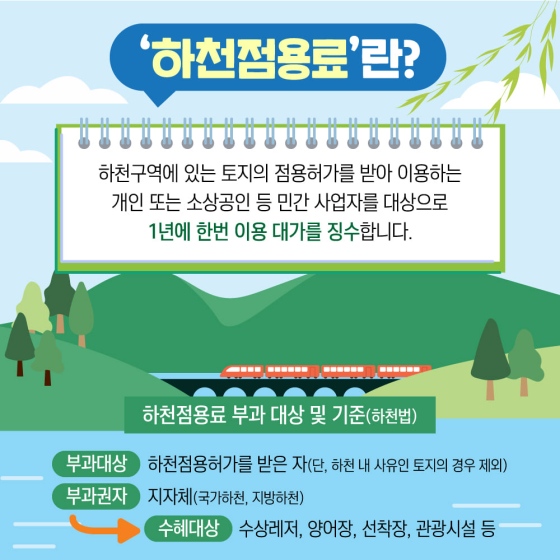 '하천점용료'란?

하천구역에 있는 토지의 점용허가를 받아 이용하는 개인 또는 소상공인 등 민간 사업자를 대상으로 1년에 한번 이용 대가를 징수합니다.

하천점용료 부과 대상 및 기준(하천법)

부과대상 하천점용허가를 받은 자(단, 하천 내 사유인 토지의 경우 제외)

부과권자 지자체(국가하천, 지방하천)

수혜대상 수상레저, 양어장, 선착장, 관광시설 등